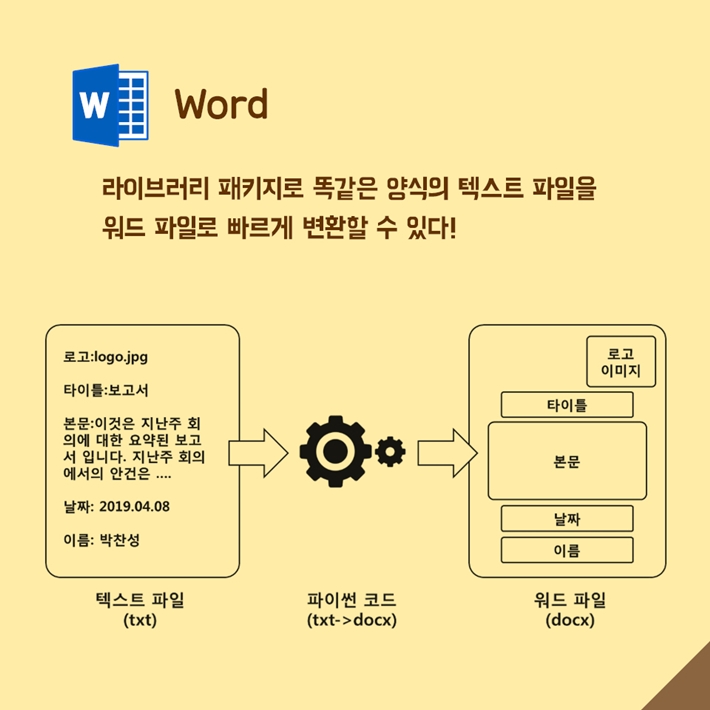 W

Word

라이브러리 패키지로 똑같은 양식의 텍스트 파일을 워드 파일로 빠르게 변환할 수 있다!

로고:logo.jpg

타이틀:보고서

본문:이것은 지난주 회의에 대한 요약된 보고서 입니다. 지난주 회의에서의 안건은 ....

날짜: 2019.04.08

이름: 박찬성

텍스트 파일
(txt)

파이썬 코드
(txt->docx)

로고
이미지

타이틀

본문

날짜

이름

워드 파일
(docx)